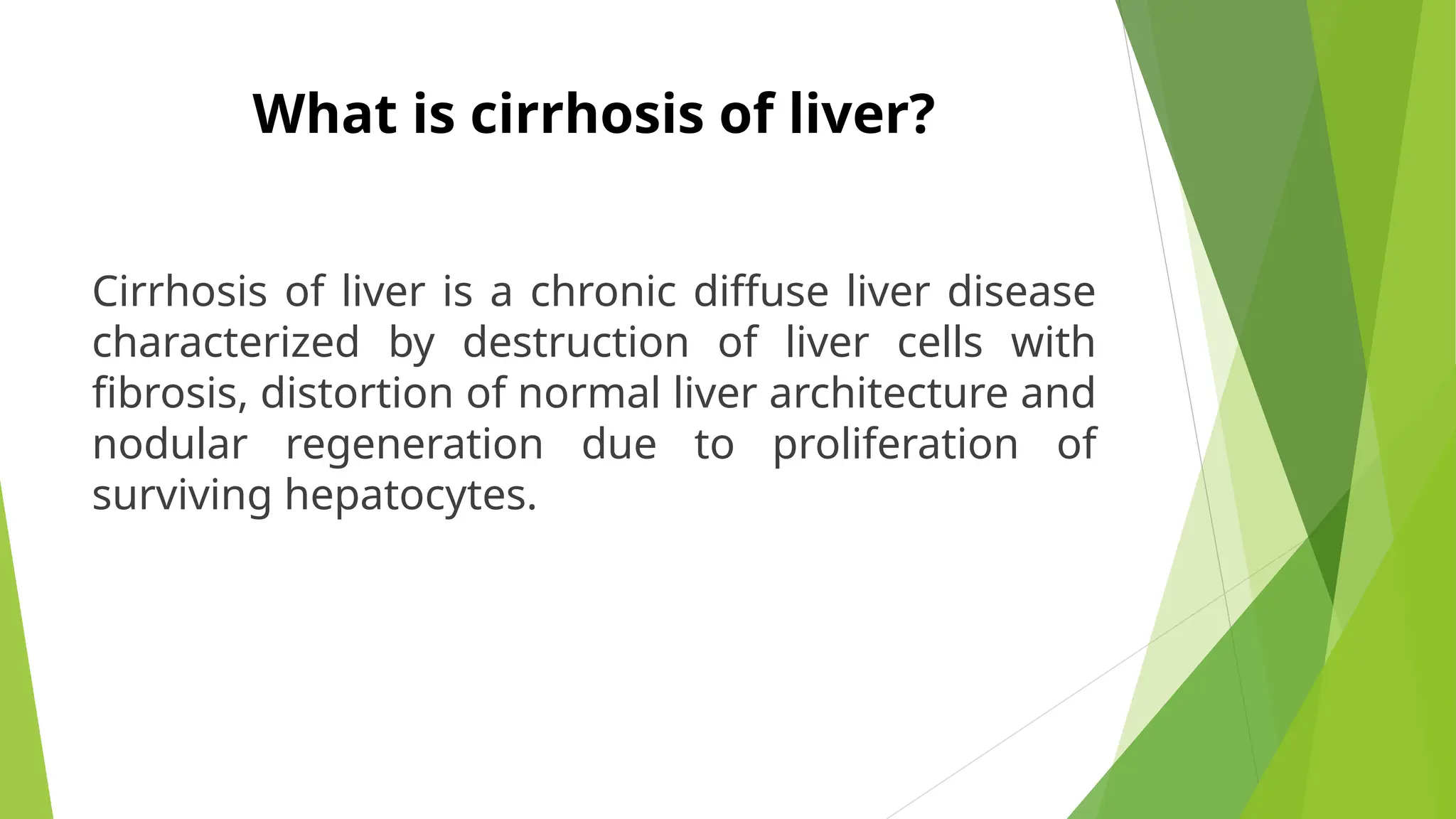 What is cirrhosis of liver?

Cirrhosis of liver is a chronic diffuse liver disease characterized by destruction of liver cells with fibrosis, distortion of normal liver architecture and nodular regeneration due to proliferation of surviving hepatocytes.